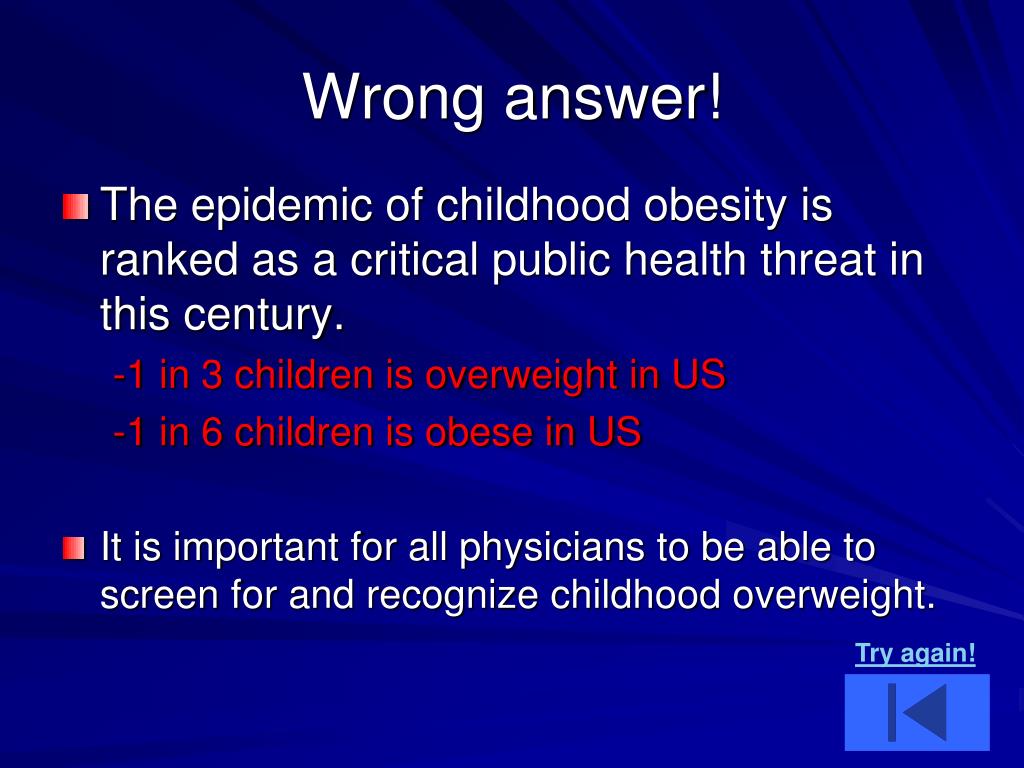 Wrong answer!

The epidemic of childhood obesity is ranked as a critical public health threat in this century.

-1 in 3 children is overweight in US

-1 in 6 children is obese in US

It is important for all physicians to be able to screen for and recognize childhood overweight.

Try again!